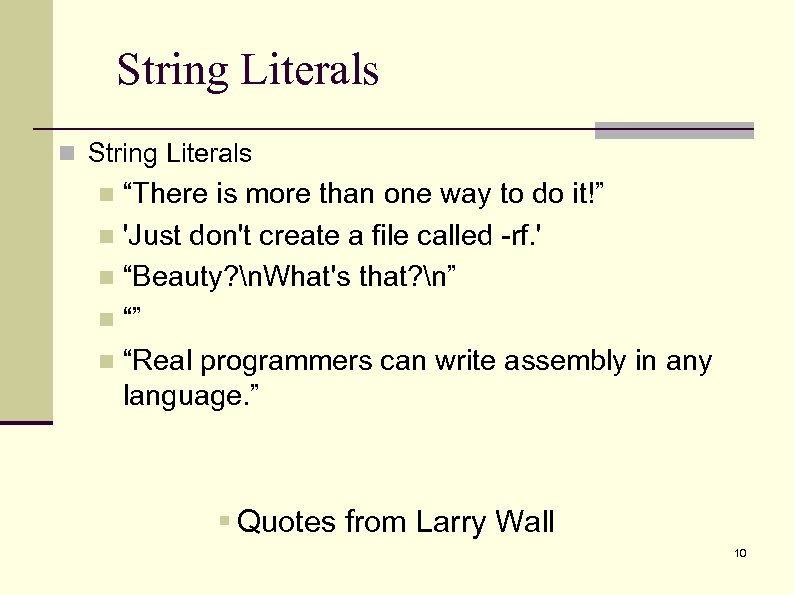 String Literals

String Literals

“There is more than one way to do it!”

'Just don't create a file called -rf.'

“Beauty?\nWhat's that?\n”

“”

“Real programmers can write assembly in any language.”

Quotes from Larry Wall

10